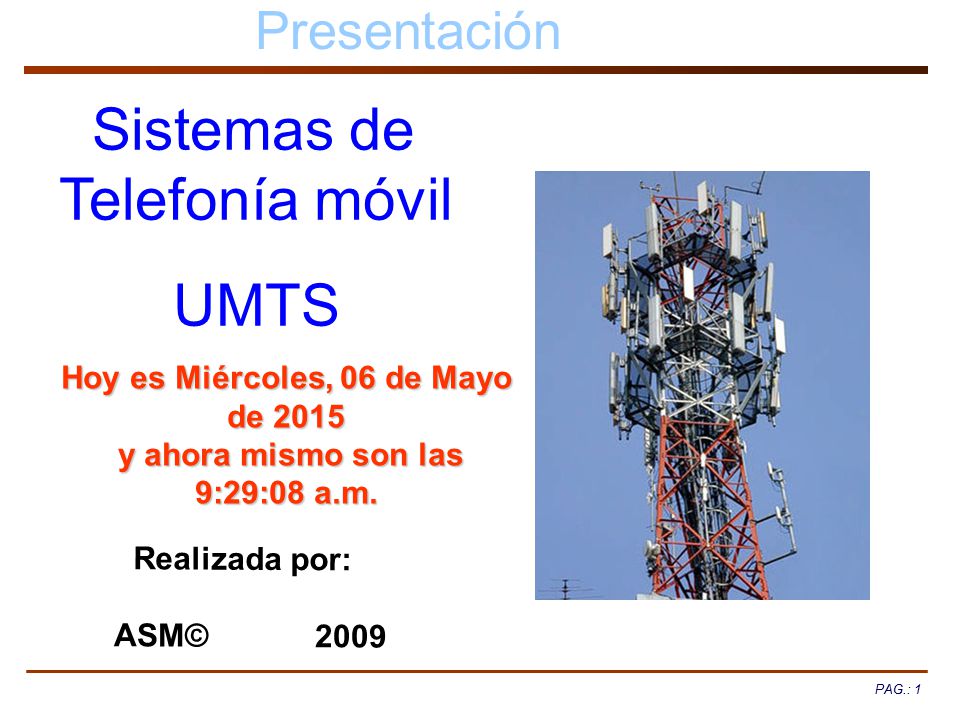 Presentación

Sistemas de Telefonía móvil

UMTS

Hoy es Miércoles, 06 de Mayo de 2015
y ahora mismo son las 9:29:08 a.m.

Realizada por:

ASM©

2009

PAG.: 1